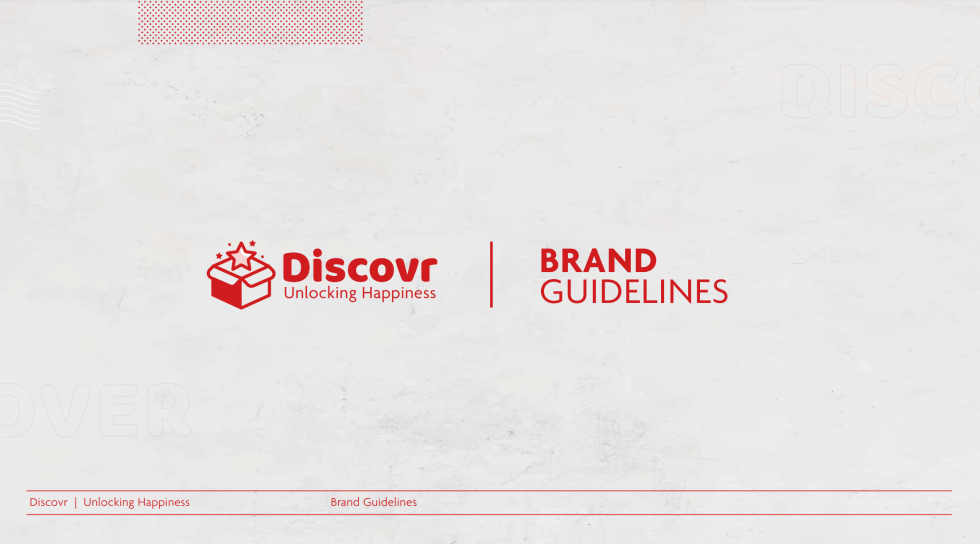 DISCO

Discovr
Unlocking Happiness

BRAND
GUIDELINES

OVER

Discovr | Unlocking Happiness Brand Guidelines